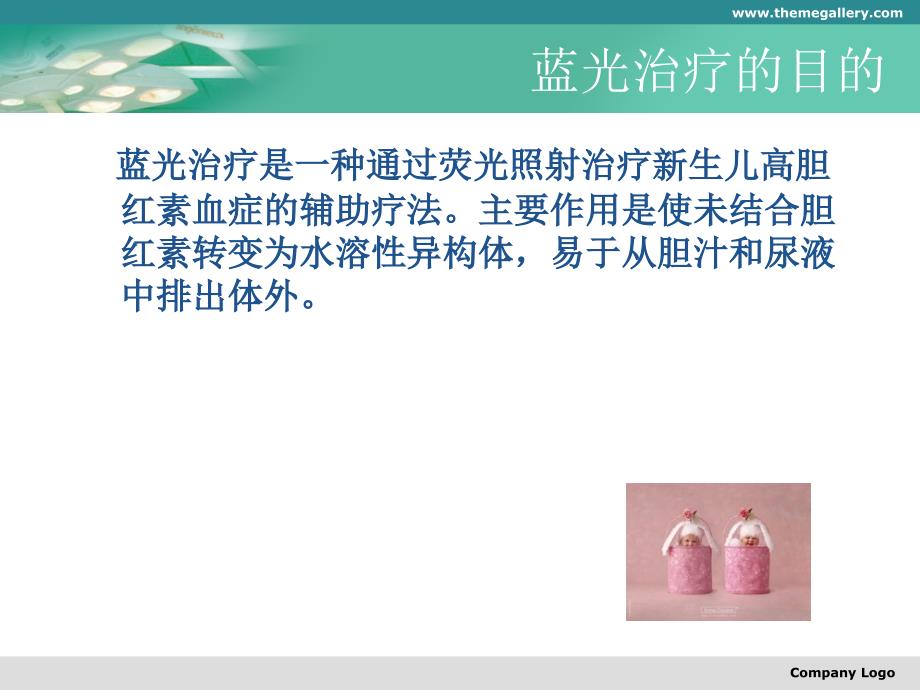 www.themegallery.com

蓝光治疗的目的

蓝光治疗是一种通过荧光照射治疗新生儿高胆红素血症的辅助疗法。主要作用是使未结合胆红素转变为水溶性异构体，易于从胆汁和尿液中排出体外。

Company Logo